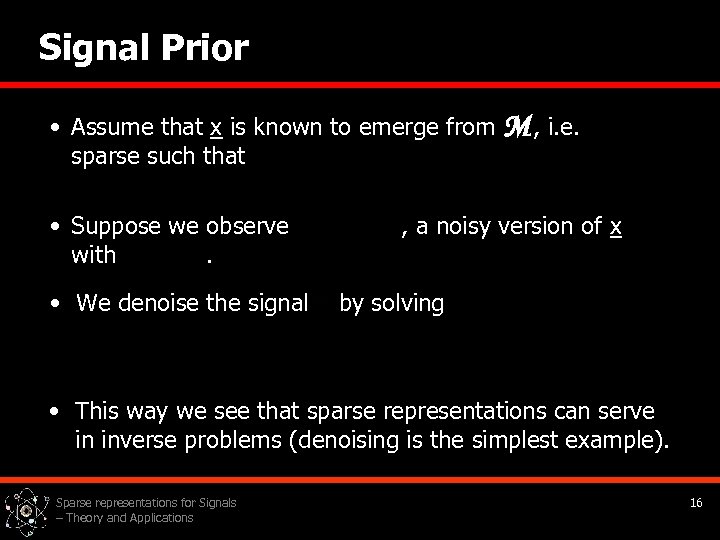 Signal Prior

• Assume that x is known to emerge from $\mathcal{M}$, i.e. sparse such that

• Suppose we observe , a noisy version of x with .

• We denoise the signal by solving

• This way we see that sparse representations can serve in inverse problems (denoising is the simplest example).

Sparse representations for Signals – Theory and Applications

16